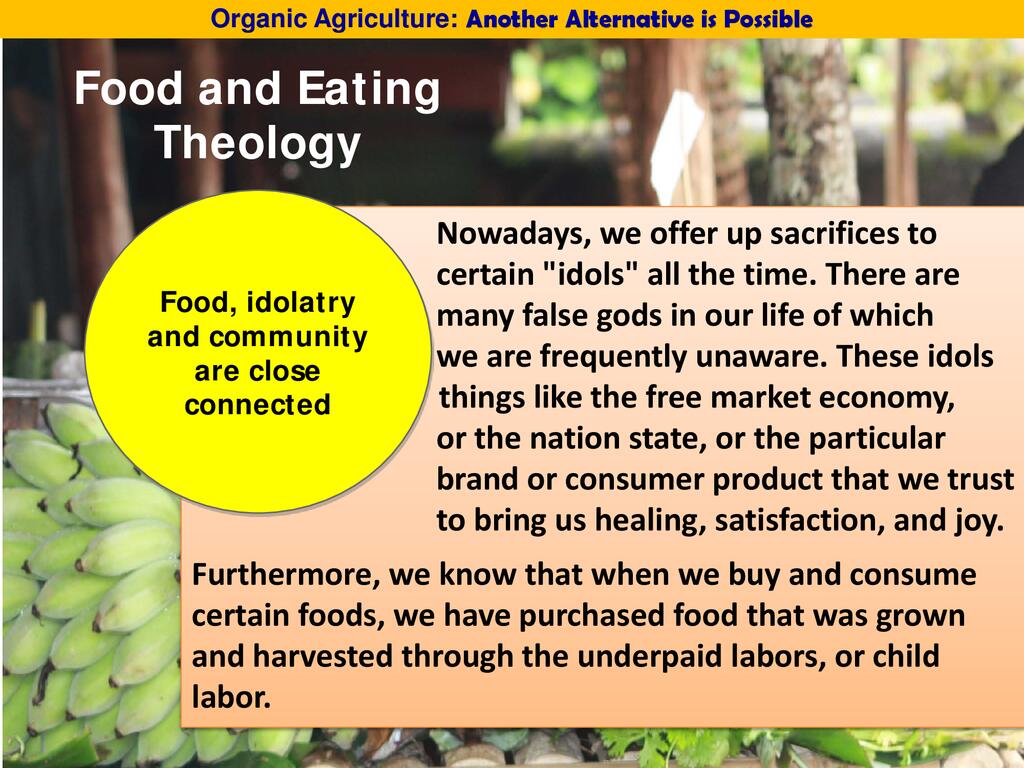 Organic Agriculture: Another Alternative is Possible

Food and Eating Theology

Food, idolatry and community are close connected

Nowadays, we offer up sacrifices to certain "idols" all the time. There are many false gods in our life of which we are frequently unaware. These idols things like the free market economy, or the nation state, or the particular brand or consumer product that we trust to bring us healing, satisfaction, and joy.

Furthermore, we know that when we buy and consume certain foods, we have purchased food that was grown and harvested through the underpaid labors, or child labor.